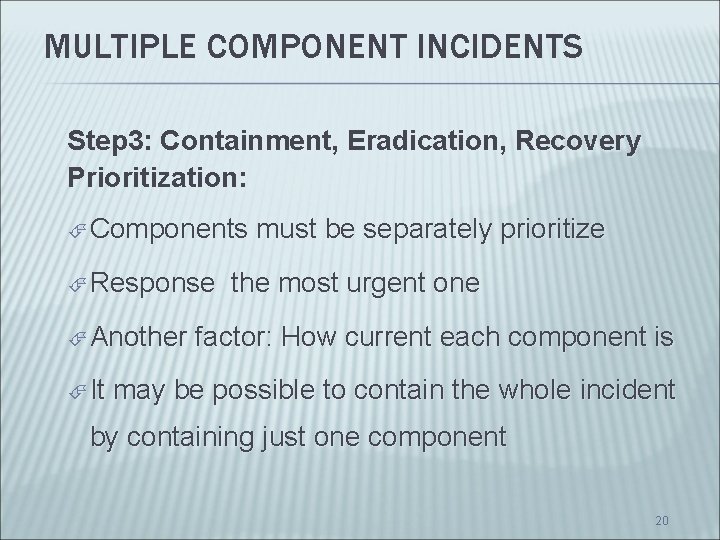 MULTIPLE COMPONENT INCIDENTS

Step3: Containment, Eradication, Recovery Prioritization:

Components must be separately prioritize

Response  the most urgent one

Another factor: How current each component is

It may be possible to contain the whole incident by containing just one component

20